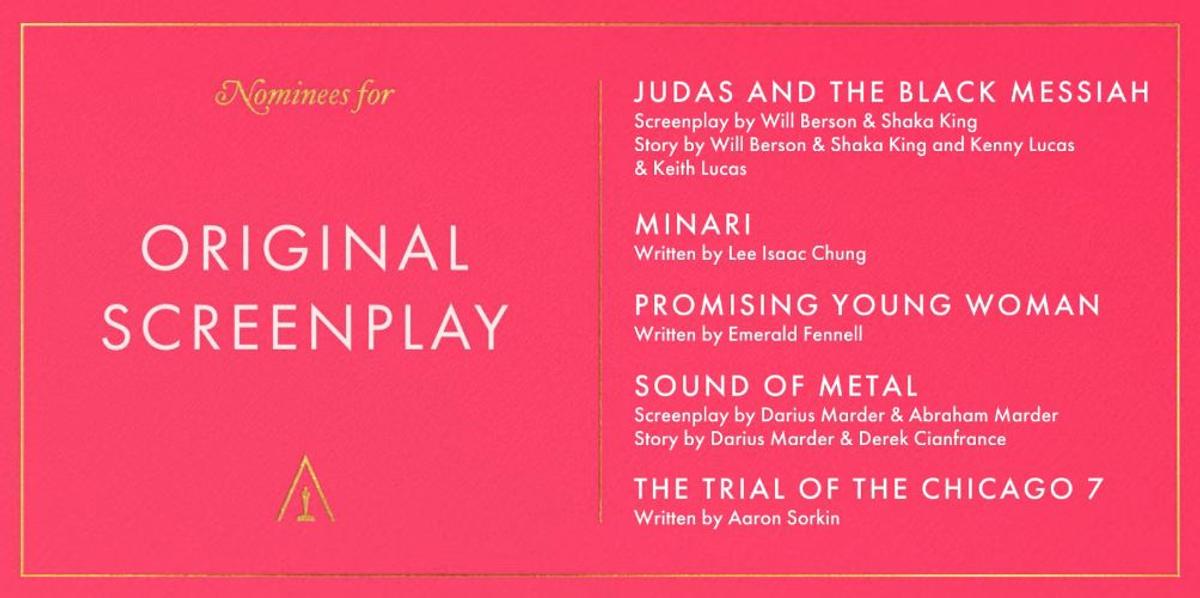 Nominees for

ORIGINAL SCREENPLAY

JUDAS AND THE BLACK MESSIAH
Screenplay by Will Berson & Shaka King
Story by Will Berson & Shaka King and Kenny Lucas & Keith Lucas

MINARI
Written by Lee Isaac Chung

PROMISING YOUNG WOMAN
Written by Emerald Fennell

SOUND OF METAL
Screenplay by Darius Marder & Abraham Marder
Story by Darius Marder & Derek Cianfrance

THE TRIAL OF THE CHICAGO 7
Written by Aaron Sorkin